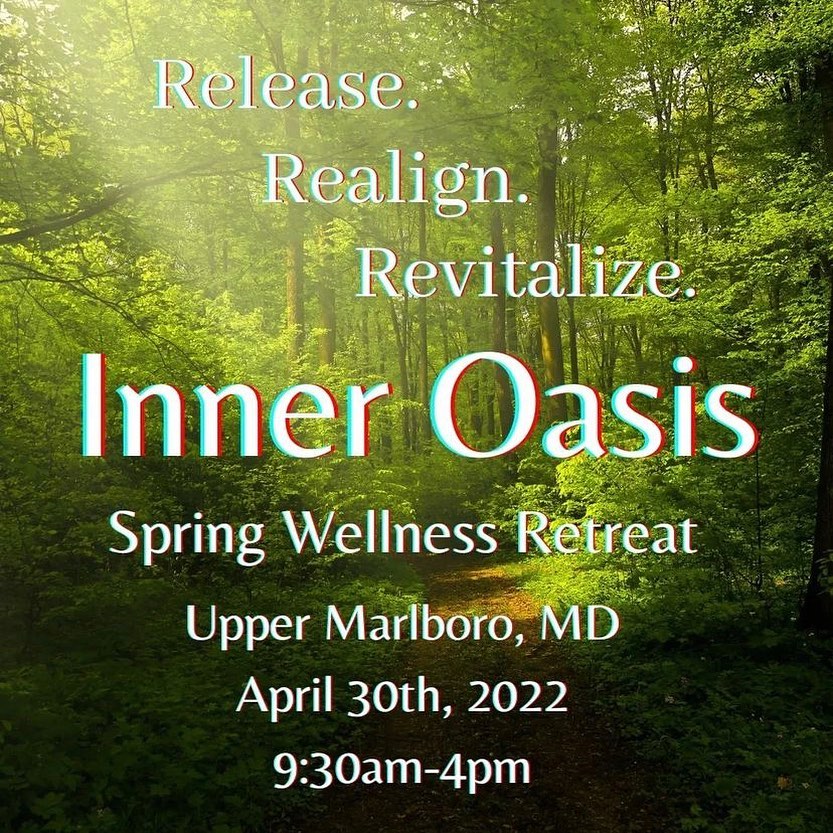 Release.
Realign.
Revitalize.

Inner Oasis

Spring Wellness Retreat

Upper Marlboro, MD
April 30th, 2022
9:30am-4pm